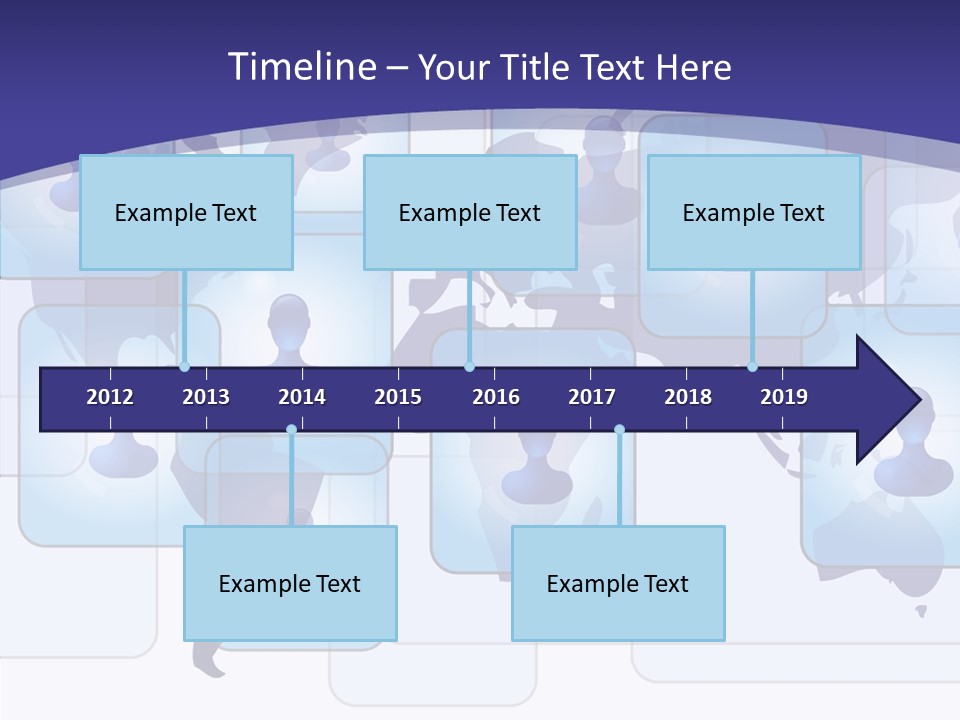 Timeline – Your Title Text Here

Example Text

Example Text

Example Text

2012 2013 2014 2015 2016 2017 2018 2019

Example Text

Example Text